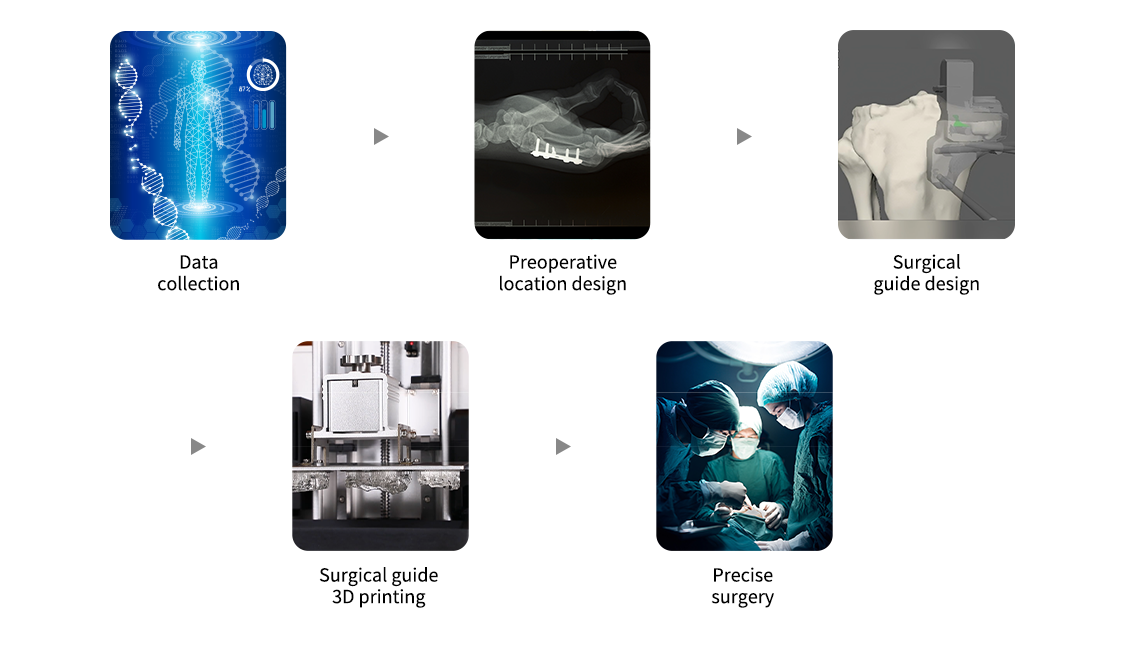 Data collection

Preoperative location design

Surgical guide design

Surgical guide 3D printing

Precise surgery